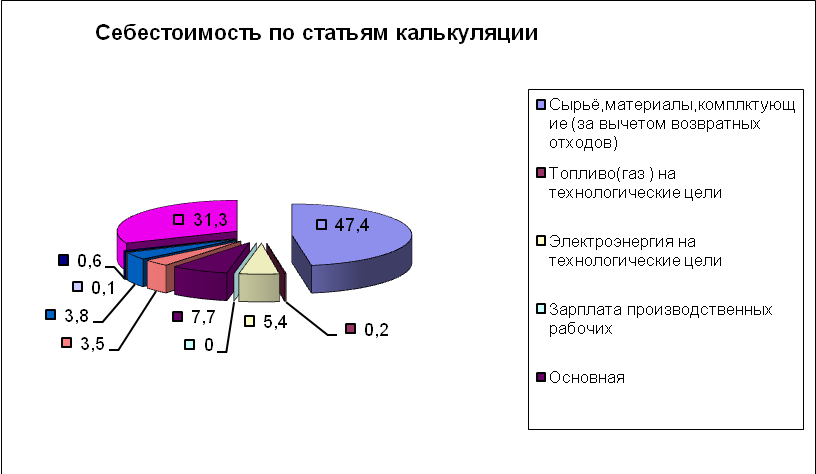 Себестоимость по статьям калькуляции

31,3
47,4
0,6
0,1
3,8
3,5
7,7
0
5,4
0,2

Сырьё,материалы,комплктующие (за вычетом возвратных отходов)
Топливо(газ ) на технологические цели
Электроэнергия на технологические цели
Зарплата производственных рабочих
Основная